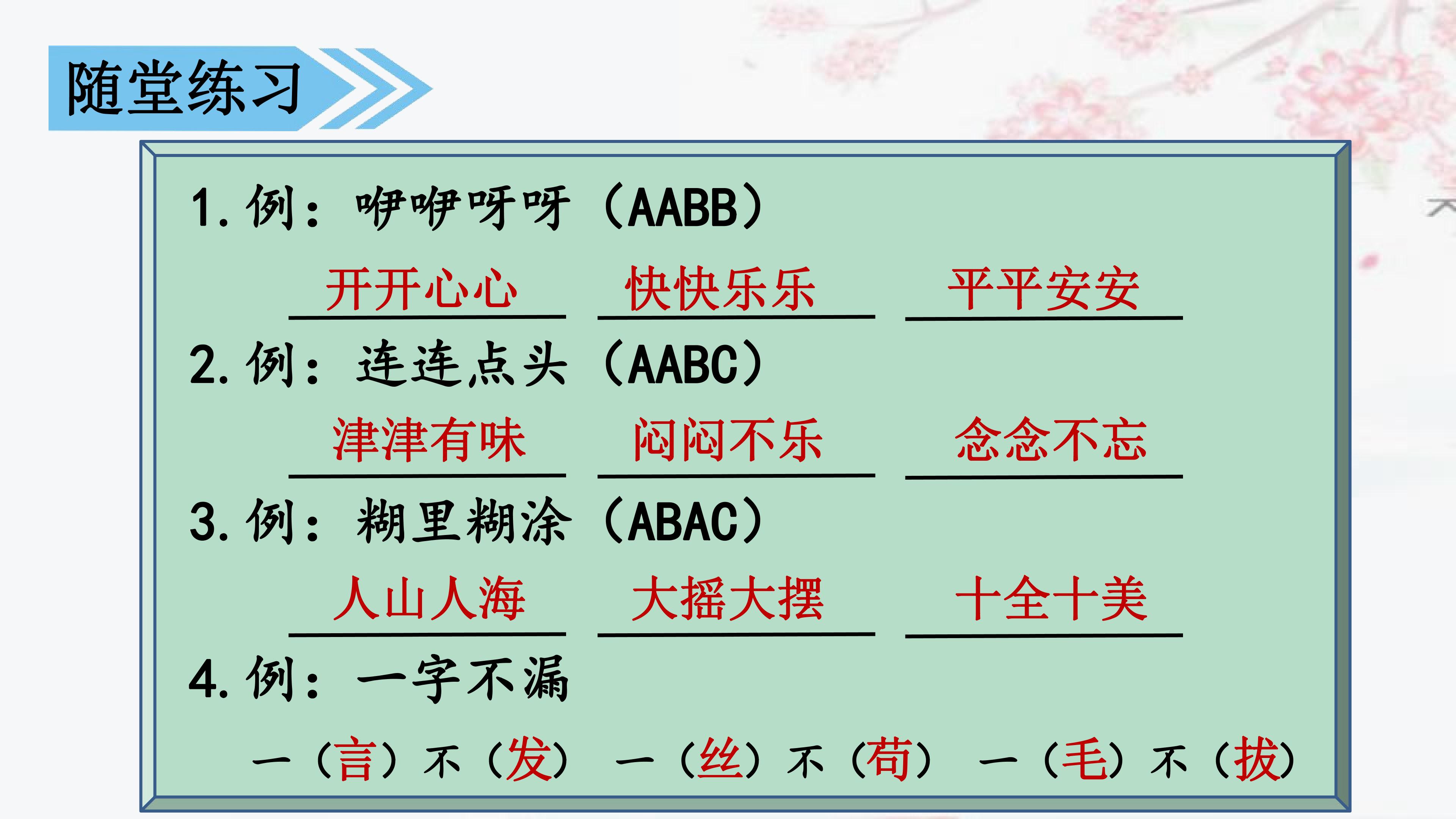 随堂练习

1.例：咿咿呀呀（AABB）

开开心心 快快乐乐 平平安安

2.例：连连点头（AABC）

津津有味 闷闷不乐 念念不忘

3.例：糊里糊涂（ABAC）

人山人海 大摇大摆 十全十美

4.例：一字不漏

一（言）不（发） 一（丝）不（苟） 一（毛）不（拔）